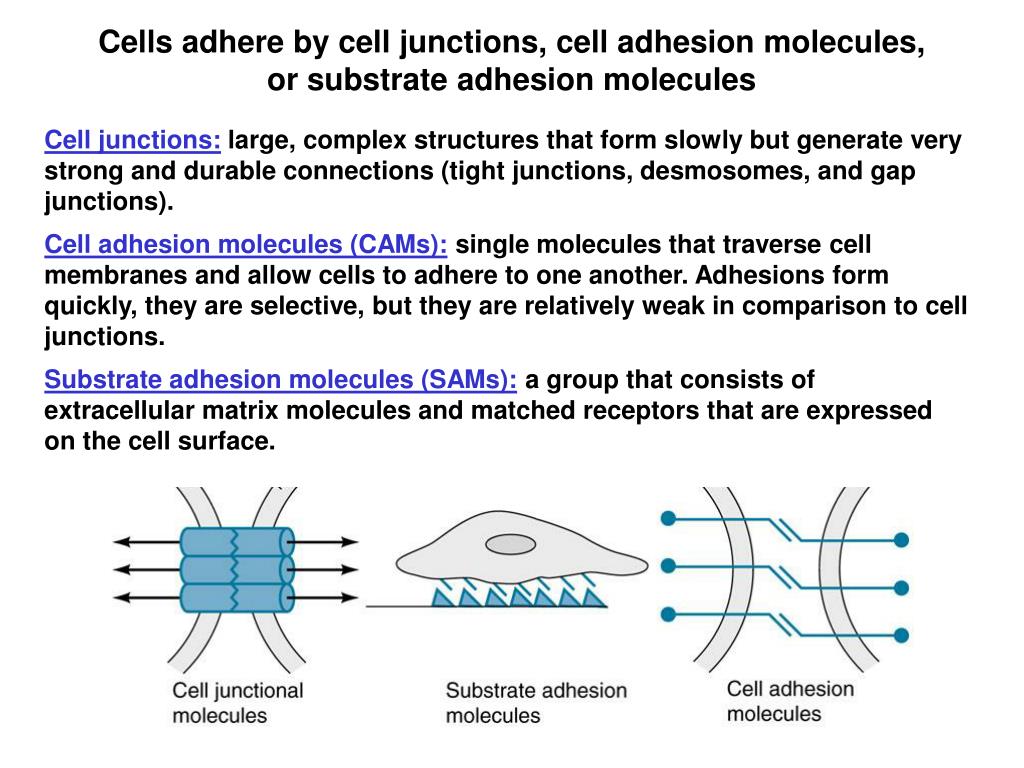 Cells adhere by cell junctions, cell adhesion molecules, or substrate adhesion molecules

Cell junctions: large, complex structures that form slowly but generate very strong and durable connections (tight junctions, desmosomes, and gap junctions).

Cell adhesion molecules (CAMs): single molecules that traverse cell membranes and allow cells to adhere to one another. Adhesions form quickly, they are selective, but they are relatively weak in comparison to cell junctions.

Substrate adhesion molecules (SAMs): a group that consists of extracellular matrix molecules and matched receptors that are expressed on the cell surface.

Cell junctional molecules

Substrate adhesion molecules

Cell adhesion molecules